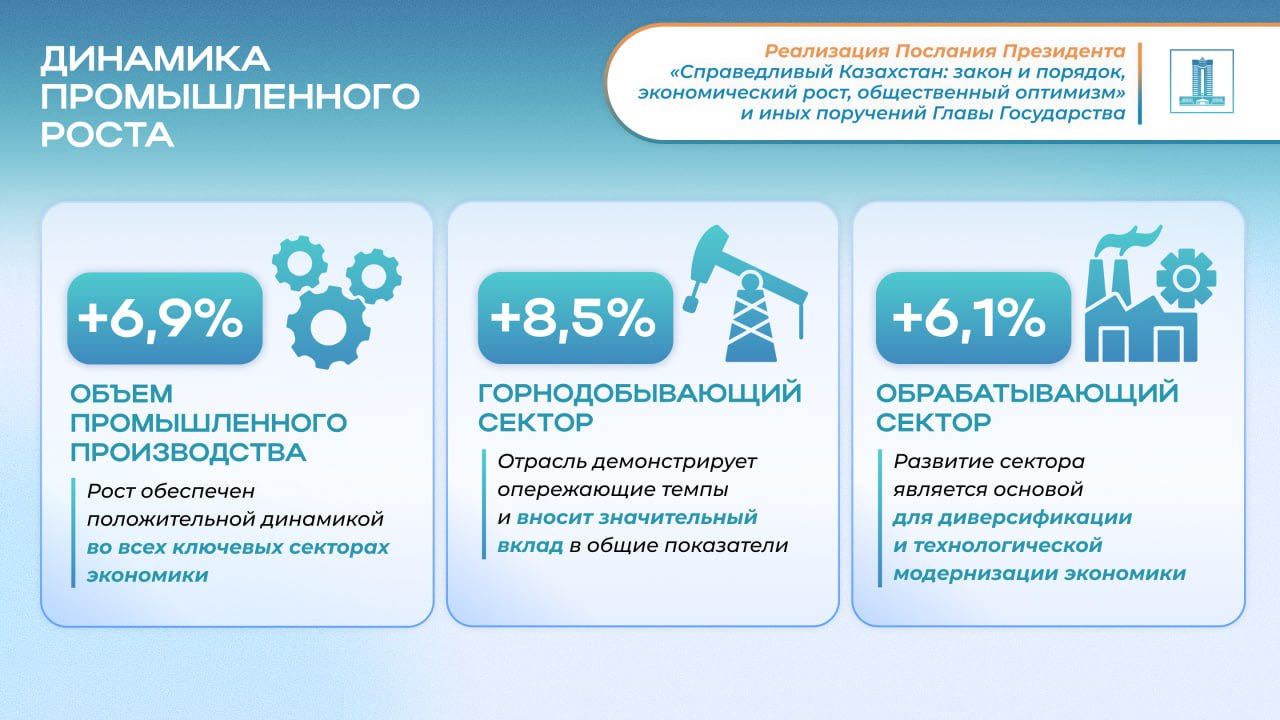 ДИНАМИКА ПРОМЫШЛЕННОГО РОСТА

Реализация Послания Президента «Справедливый Казахстан: закон и порядок, экономический рост, общественный оптимизм» и иных поручений Главы Государства

+6,9%

ОБЪЕМ ПРОМЫШЛЕННОГО ПРОИЗВОДСТВА

Рост обеспечен положительной динамикой во всех ключевых секторах экономики

+8,5%

ГОРНОДОБЫВАЮЩИЙ СЕКТОР

Отрасль демонстрирует опережающие темпы и вносит значительный вклад в общие показатели

+6,1%

ОБРАБАТЫВАЮЩИЙ СЕКТОР

Развитие сектора является основой для диверсификации и технологической модернизации экономики